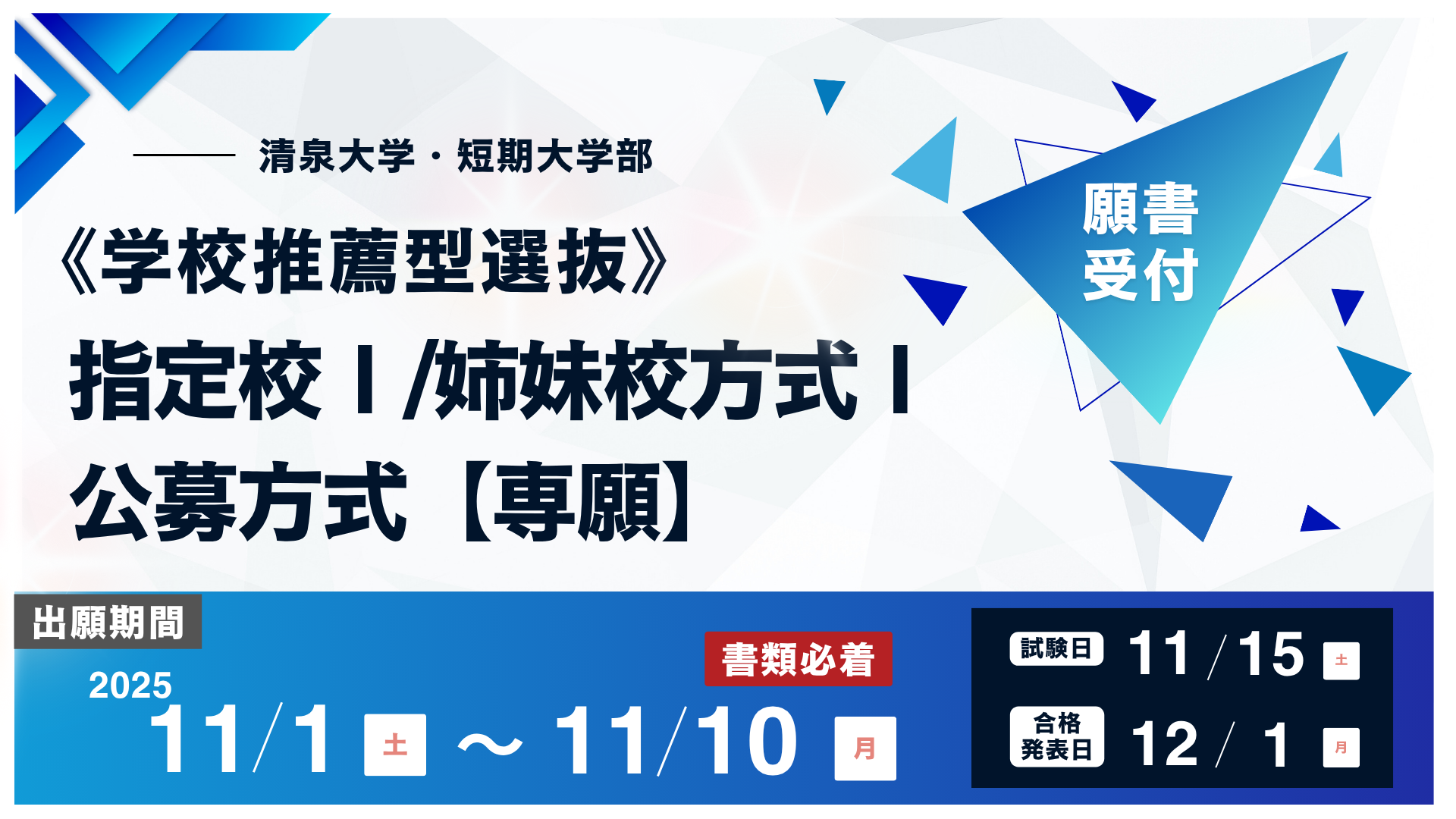 清泉大学・短期大学部

《学校推薦型選抜》
指定校Ⅰ/姉妹校方式Ⅰ
公募方式【専願】

願書受付

出願期間
2025
11/1 土 ～ 11/10 月

書類必着

試験日 11/15 土
合格発表日 12/1 月